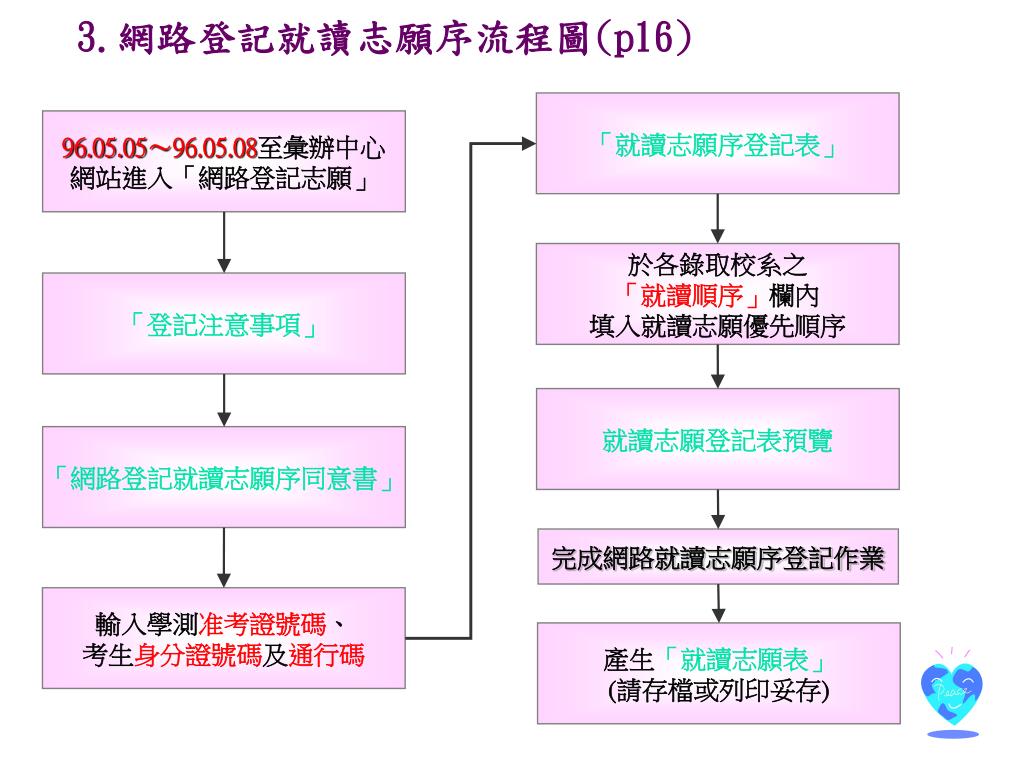 3. 網路登記就讀志願序流程圖(p16)

96.05.05～96.05.08至彙辦中心網站進入「網路登記志願」

「登記注意事項」

「網路登記就讀志願序同意書」

輸入學測准考證號碼、考生身分證號碼及通行碼

「就讀志願序登記表」

於各錄取校系之「就讀順序」欄內填入就讀志願優先順序

就讀志願登記表預覽

完成網路就讀志願序登記作業

產生「就讀志願表」(請存檔或列印妥存)

Peace